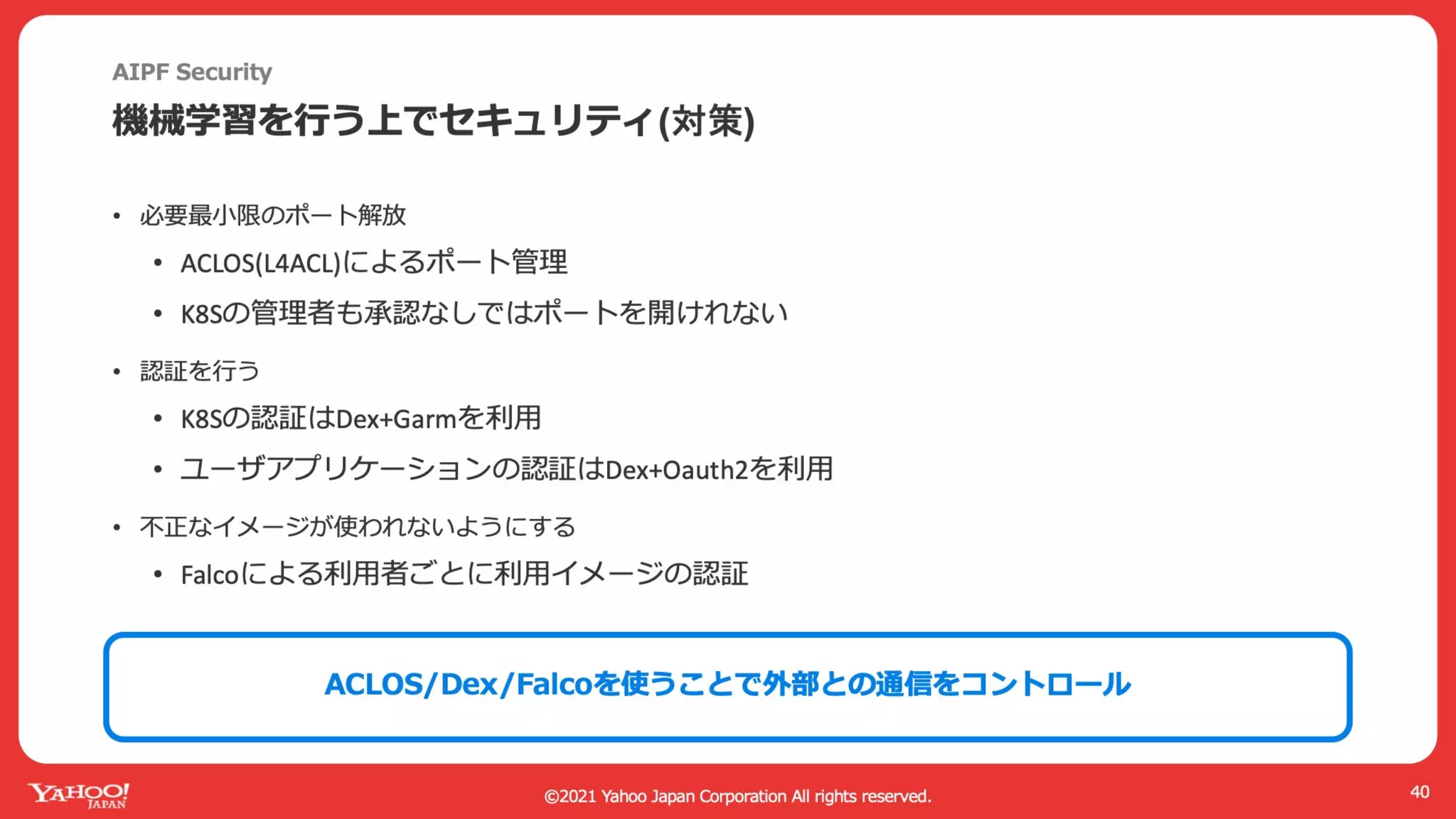 AIPF Security

機械学習を行う上でセキュリティ(対策)

• 必要最小限のポート解放
  • ACLOS(L4ACL)によるポート管理
  • K8Sの管理者も承認なしではポートを開けれない
• 認証を行う
  • K8Sの認証はDex+Garmを利用
  • ユーザアプリケーションの認証はDex+Oauth2を利用
• 不正なイメージが使われないようにする
  • Falcoによる利用者ごとに利用イメージの認証

ACLOS/Dex/Falcoを使うことで外部との通信をコントロール

YAHOO! JAPAN

©2021 Yahoo Japan Corporation All rights reserved.

40